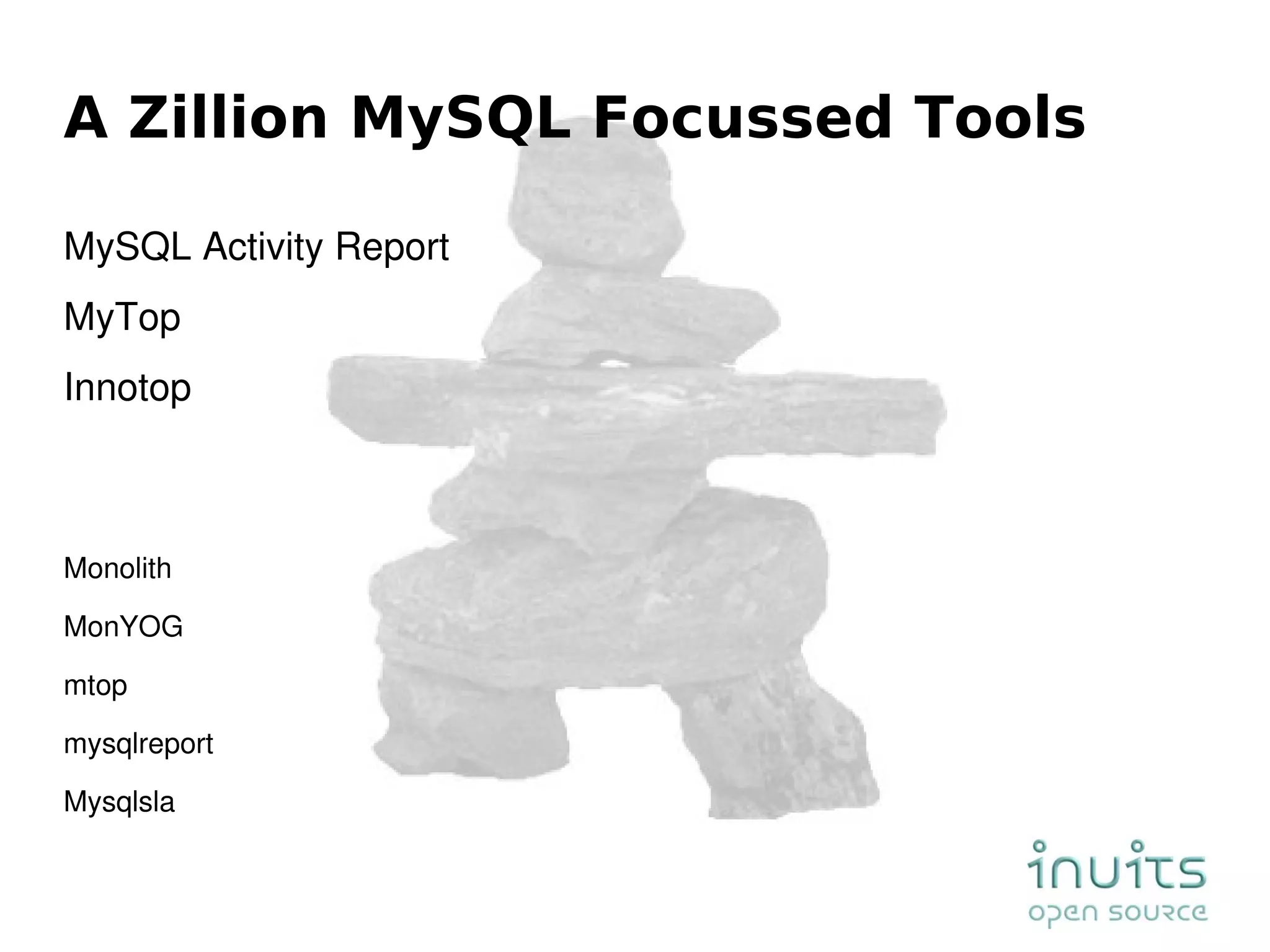 A Zillion MySQL Focussed Tools

MySQL Activity Report

MyTop

Innotop

Monolith

MonYOG

mtop

mysqlreport

Mysqlsla

inuits
open source